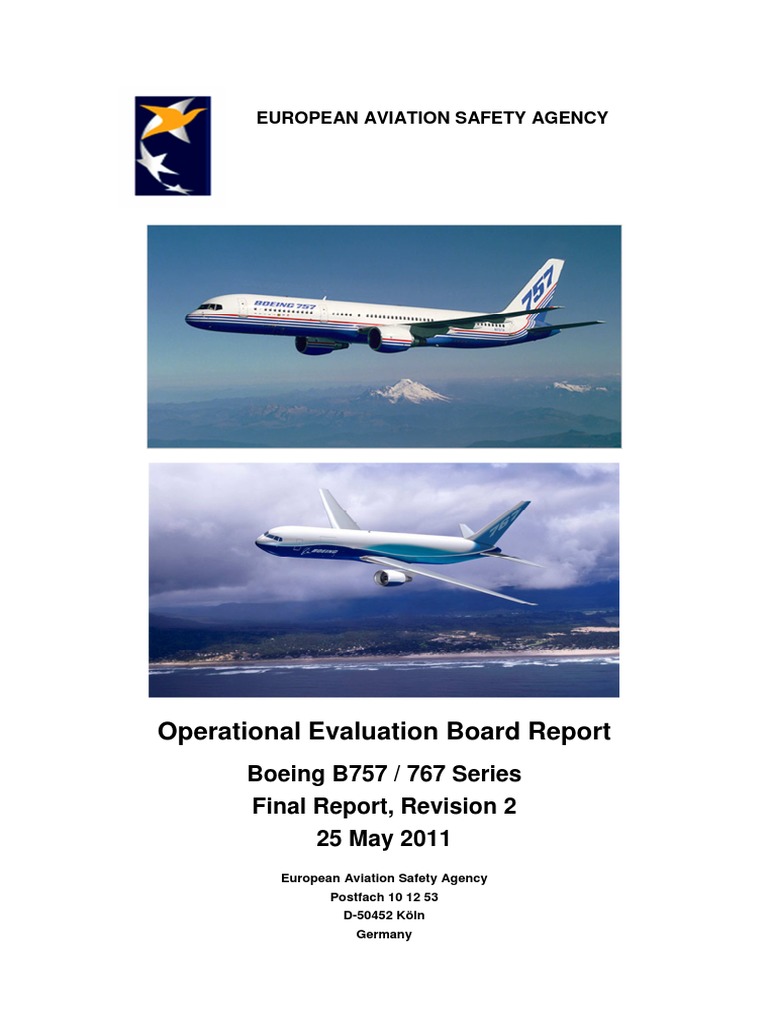 EUROPEAN AVIATION SAFETY AGENCY

BOEING 757

757

BOEING

767

Operational Evaluation Board Report

Boeing B757 / 767 Series
Final Report, Revision 2
25 May 2011

European Aviation Safety Agency
Postfach 10 12 53
D-50452 Köln
Germany